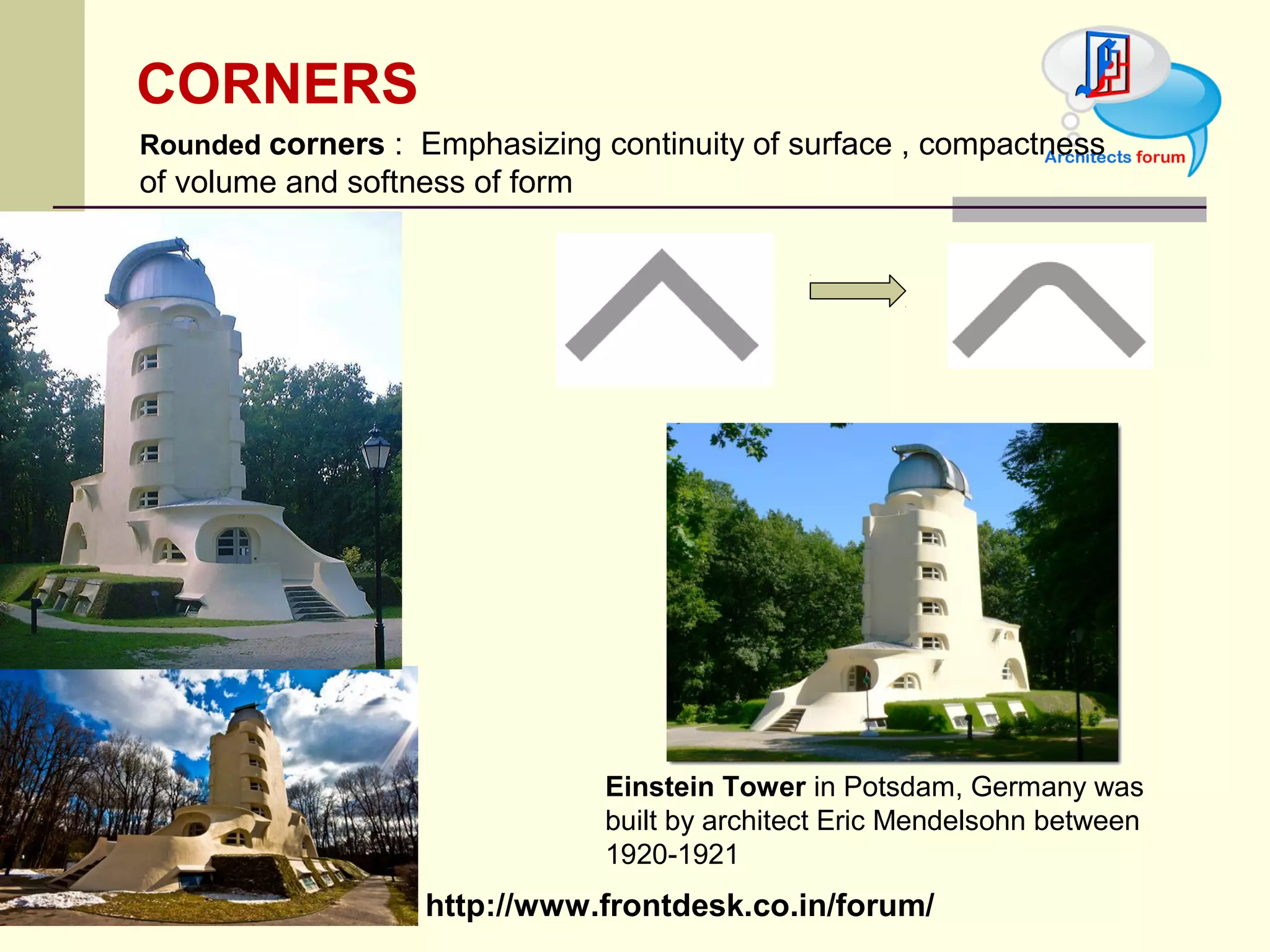 CORNERS

Architects forum

Rounded corners : Emphasizing continuity of surface , compactness of volume and softness of form

Einstein Tower in Potsdam, Germany was built by architect Eric Mendelsohn between 1920-1921

http://www.frontdesk.co.in/forum/